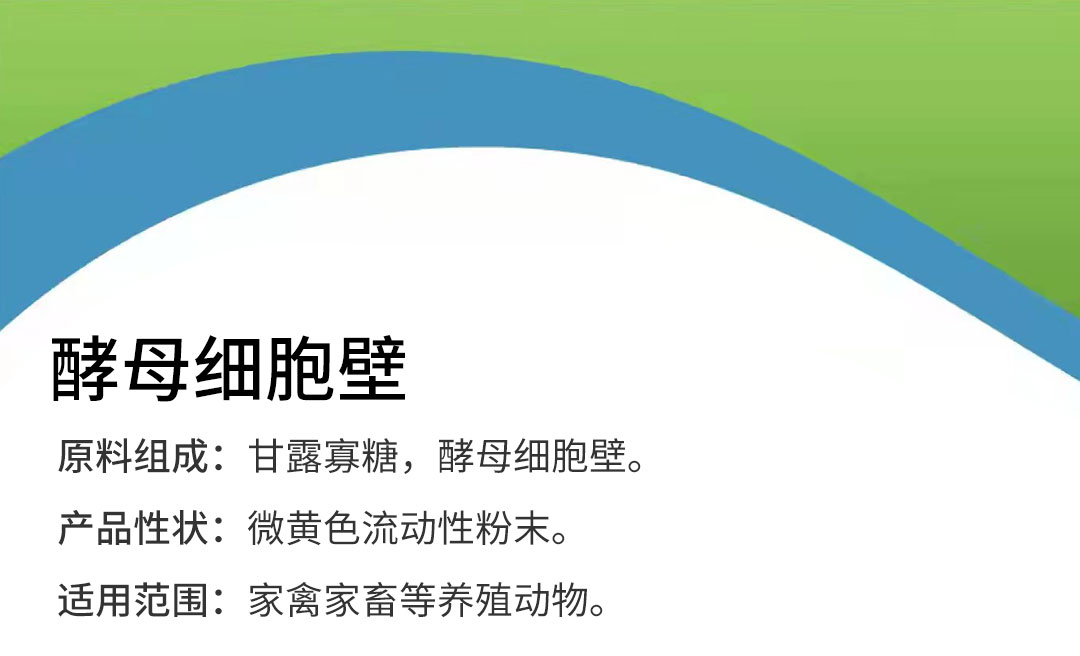 酵母细胞壁

原料组成：甘露寡糖，酵母细胞壁。

产品性状：微黄色流动性粉末。

适用范围：家禽家畜等养殖动物。